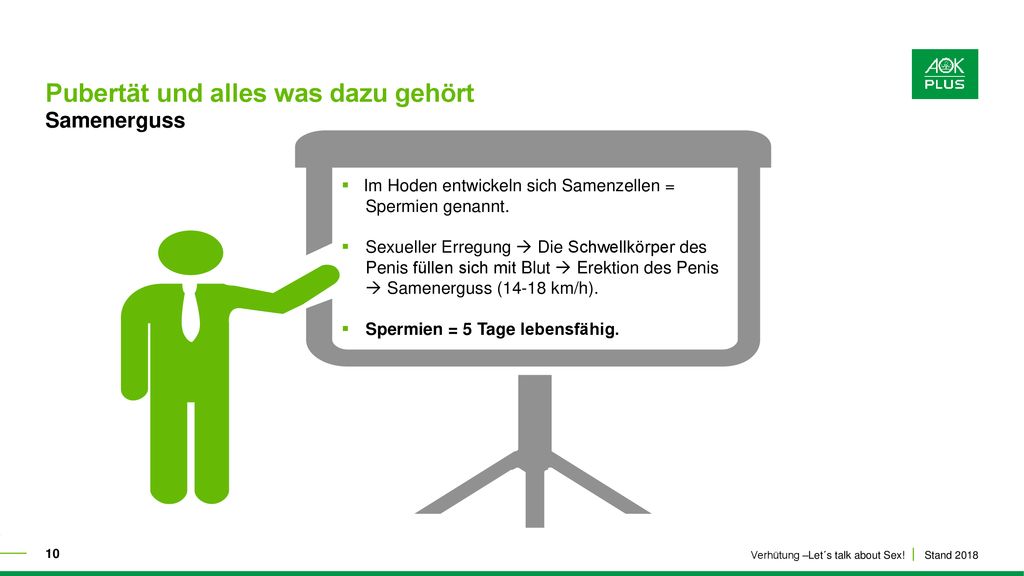 AOK PLUS

Pubertät und alles was dazu gehört
Samenerguss

▪ Im Hoden entwickeln sich Samenzellen = Spermien genannt.

▪ Sexueller Erregung → Die Schwellkörper des Penis füllen sich mit Blut → Erektion des Penis → Samenerguss (14-18 km/h).

▪ Spermien = 5 Tage lebensfähig.

10

Verhütung –Let´s talk about Sex! | Stand 2018